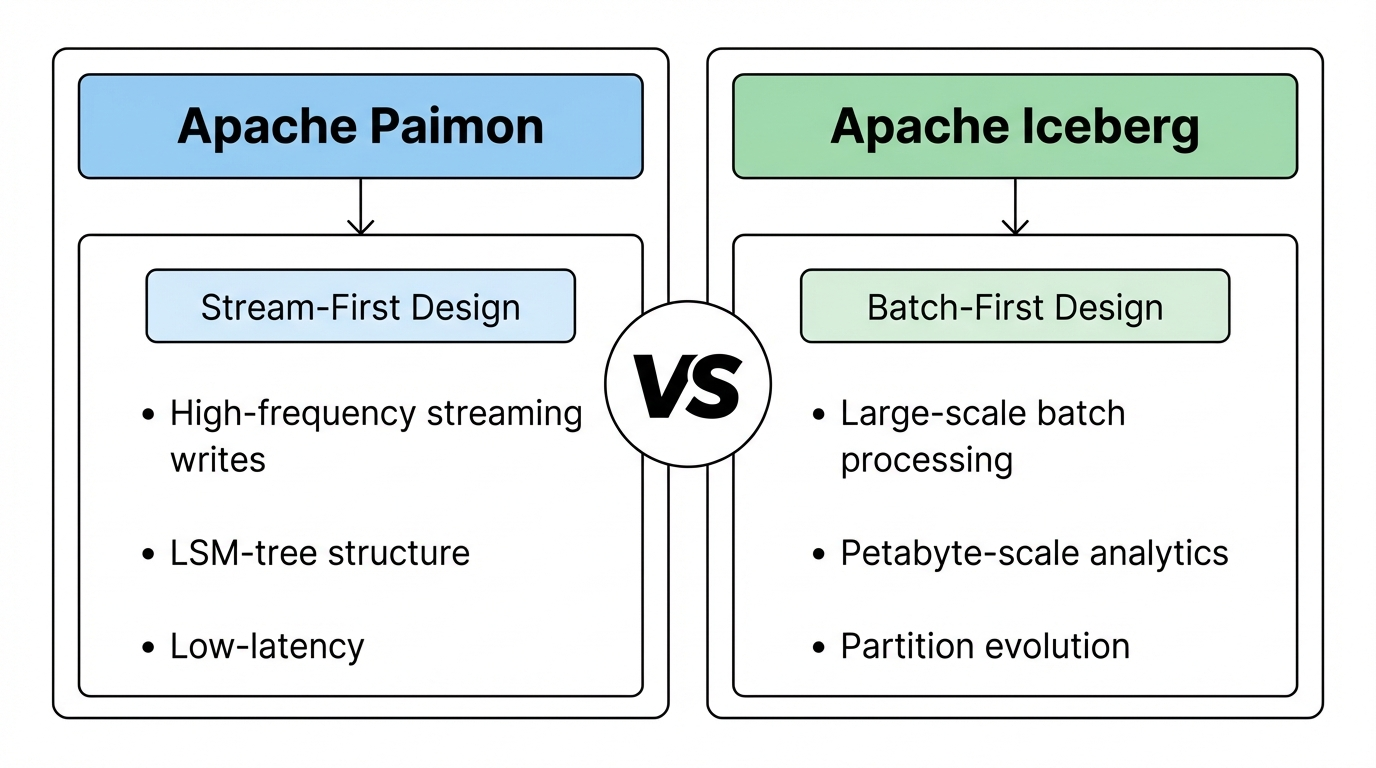 Apache Paimon

Stream-First Design

• High-frequency streaming writes

• LSM-tree structure

• Low-latency

VS

Apache Iceberg

Batch-First Design

• Large-scale batch processing

• Petabyte-scale analytics

• Partition evolution